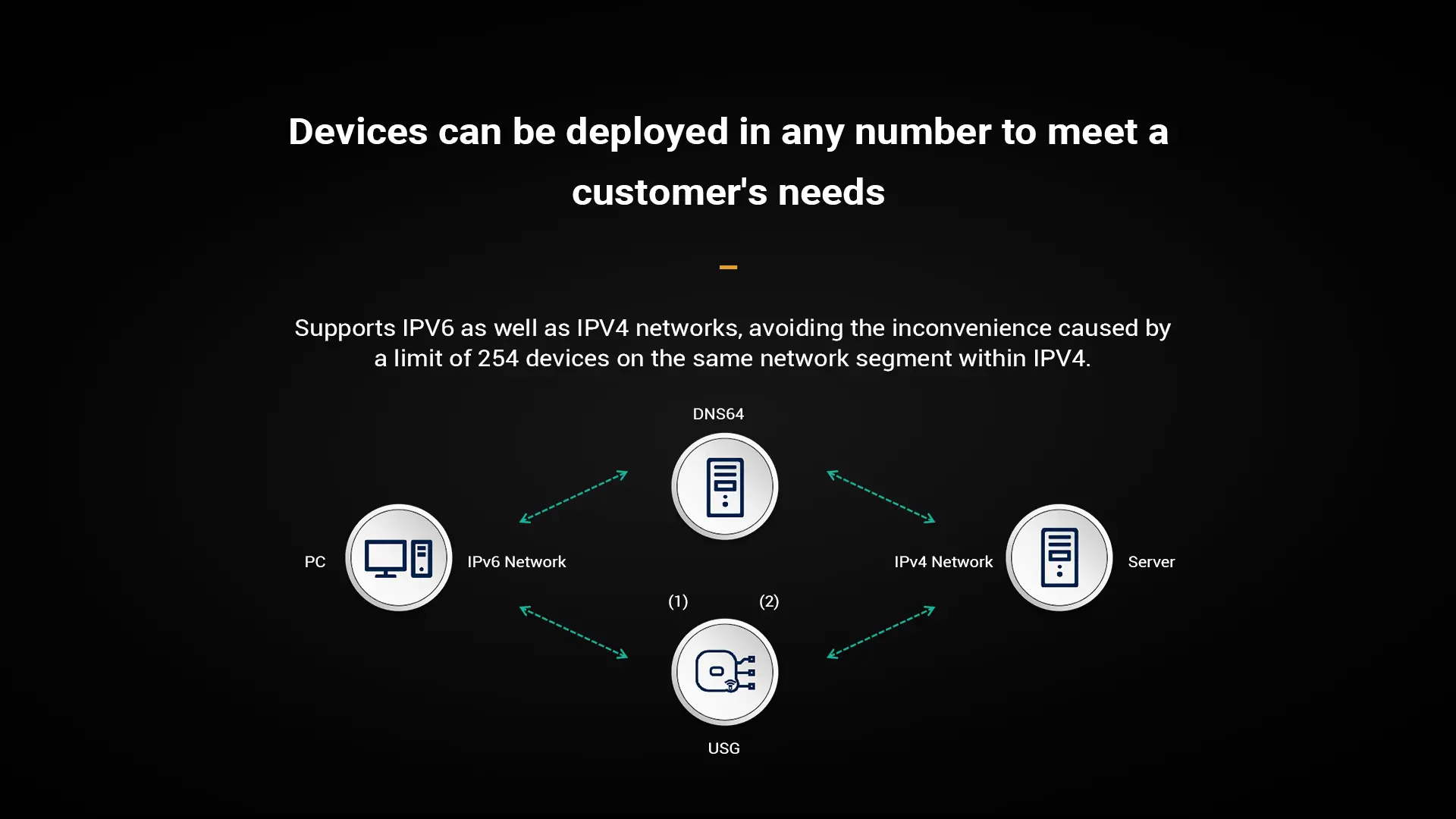 Devices can be deployed in any number to meet a customer's needs

Supports IPV6 as well as IPV4 networks, avoiding the inconvenience caused by a limit of 254 devices on the same network segment within IPV4.

DNS64

PC

IPv6 Network

IPv4 Network

Server

(1)

(2)

USG